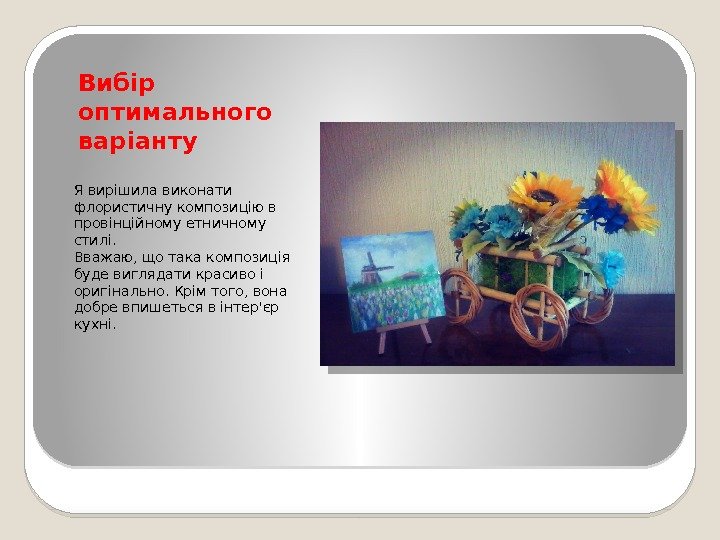 Вибір оптимального варіанту

Я вирішила виконати флористичну композицію в провінційному етничному стилі.
Вважаю, що така композиція буде виглядати красиво і оригінально. Крім того, вона добре впишеться в інтер'єр кухні.